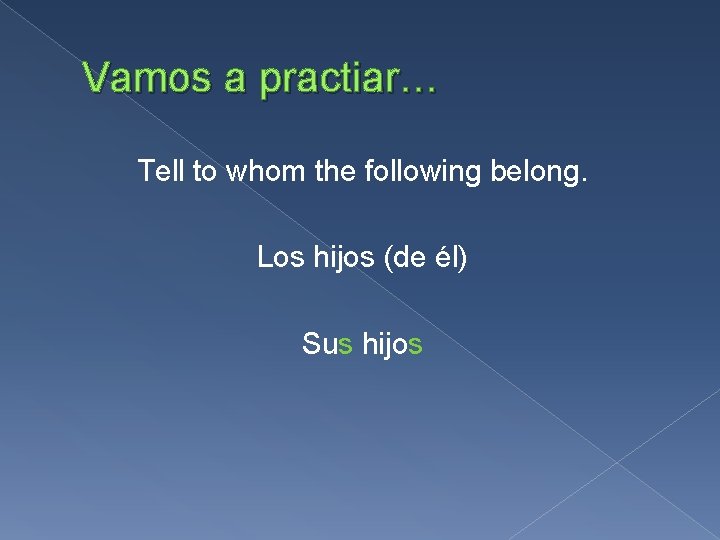 Vamos a practiar…

Tell to whom the following belong.

Los hijos (de él)

Sus hijos